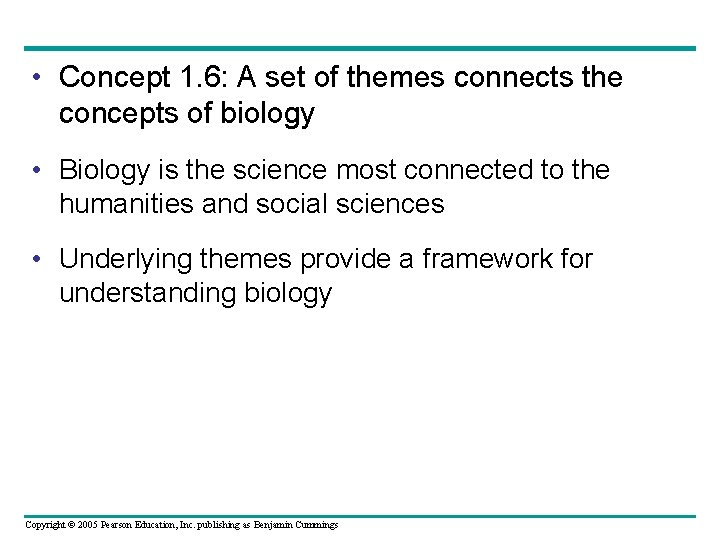 • Concept 1.6: A set of themes connects the concepts of biology

• Biology is the science most connected to the humanities and social sciences

• Underlying themes provide a framework for understanding biology

Copyright © 2005 Pearson Education, Inc. publishing as Benjamin Cummings